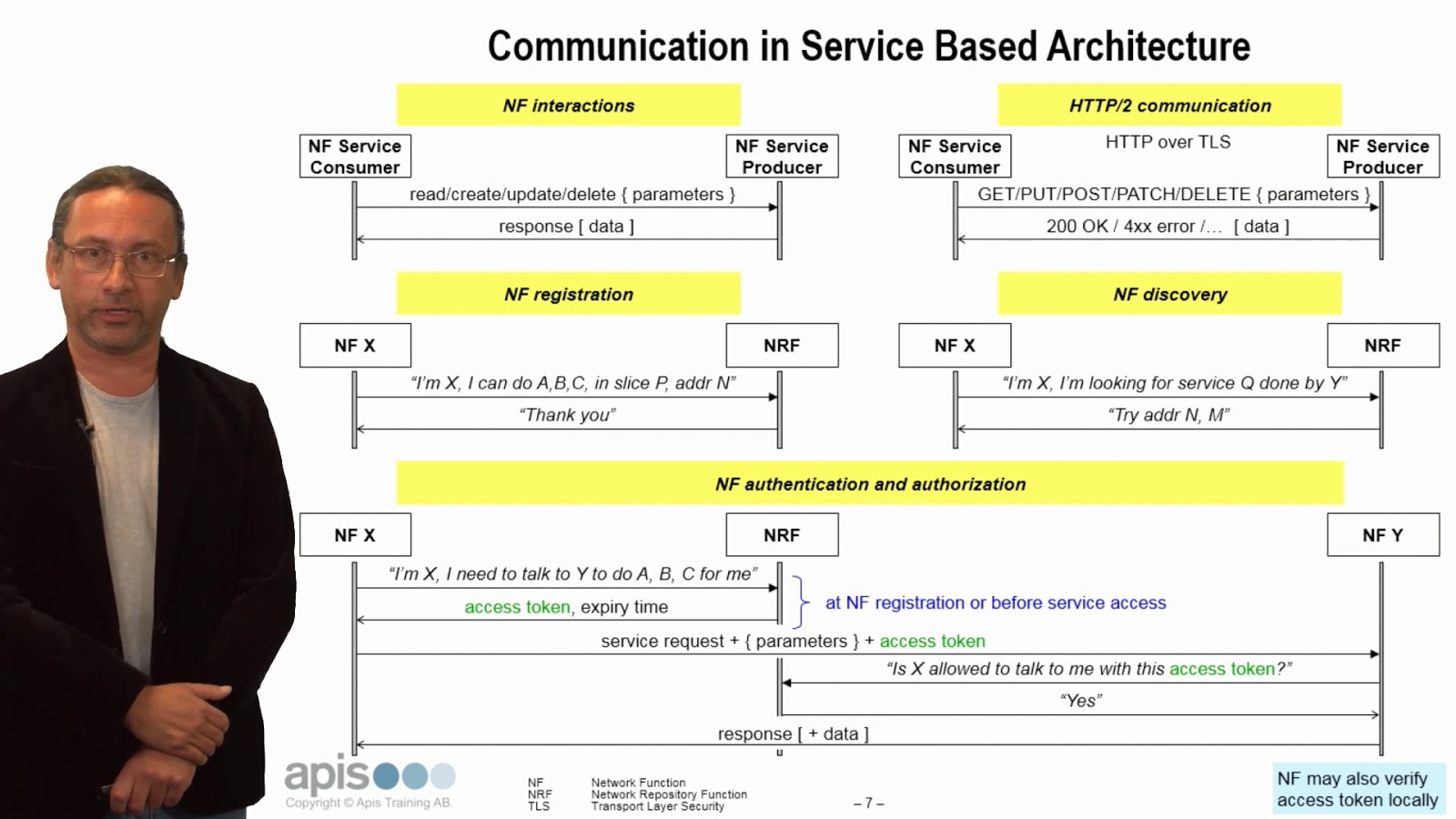 Communication in Service Based Architecture

NF interactions

NF Service Consumer

NF Service Producer

read/create/update/delete { parameters }

response [ data ]

HTTP/2 communication

NF Service Consumer

HTTP over TLS

NF Service Producer

GET/PUT/POST/PATCH/DELETE { parameters }

200 OK / 4xx error /… [ data ]

NF registration

NF X

NRF

"I'm X, I can do A,B,C, in slice P, addr N"

"Thank you"

NF discovery

NF X

NRF

"I'm X, I'm looking for service Q done by Y"

"Try addr N, M"

NF authentication and authorization

NF X

NRF

NF Y

"I'm X, I need to talk to Y to do A, B, C for me"

access token, expiry time

at NF registration or before service access

service request + { parameters } + access token

"Is X allowed to talk to me with this access token?"

"Yes"

response [ + data ]

apis

Copyright © Apis Training AB.

NF Network Function
NRF Network Repository Function
TLS Transport Layer Security

– 7 –

NF may also verify access token locally